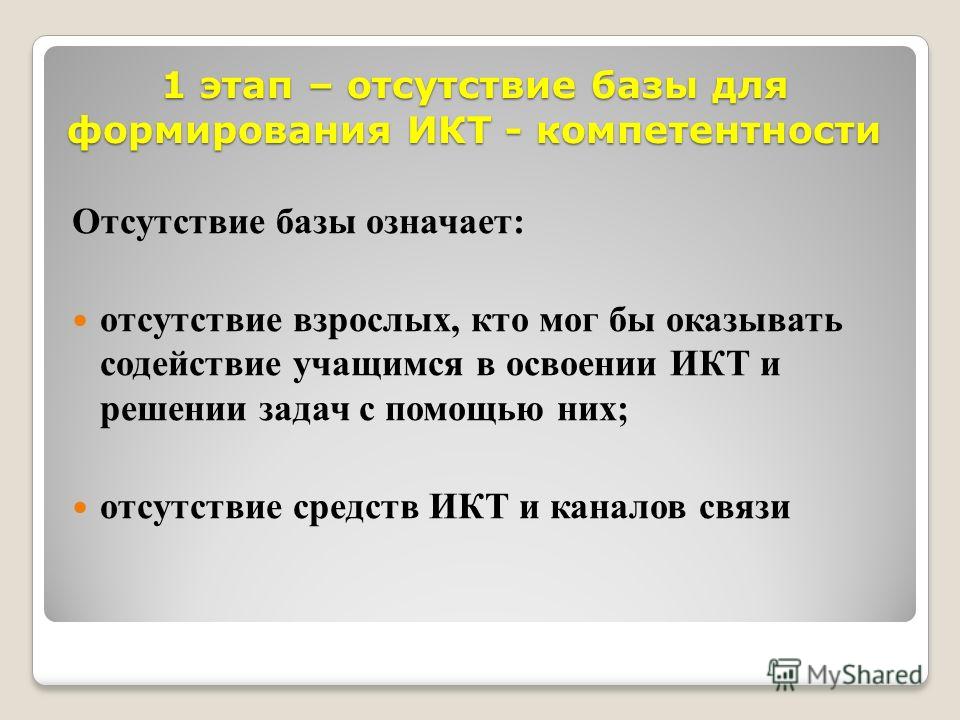 1 этап – отсутствие базы для формирования ИКТ - компетентности

Отсутствие базы означает:

отсутствие взрослых, кто мог бы оказывать содействие учащимся в освоении ИКТ и решении задач с помощью них;

отсутствие средств ИКТ и каналов связи

MyShared